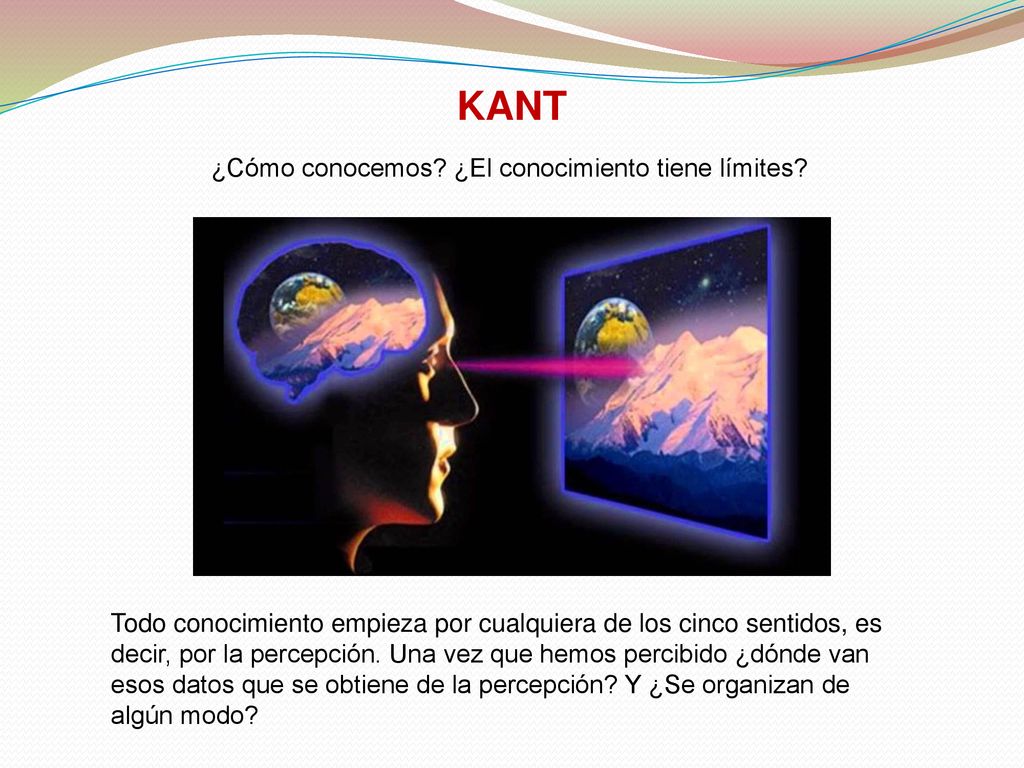 KANT

¿Cómo conocemos? ¿El conocimiento tiene límites?

Todo conocimiento empieza por cualquiera de los cinco sentidos, es decir, por la percepción. Una vez que hemos percibido ¿dónde van esos datos que se obtiene de la percepción? Y ¿Se organizan de algún modo?